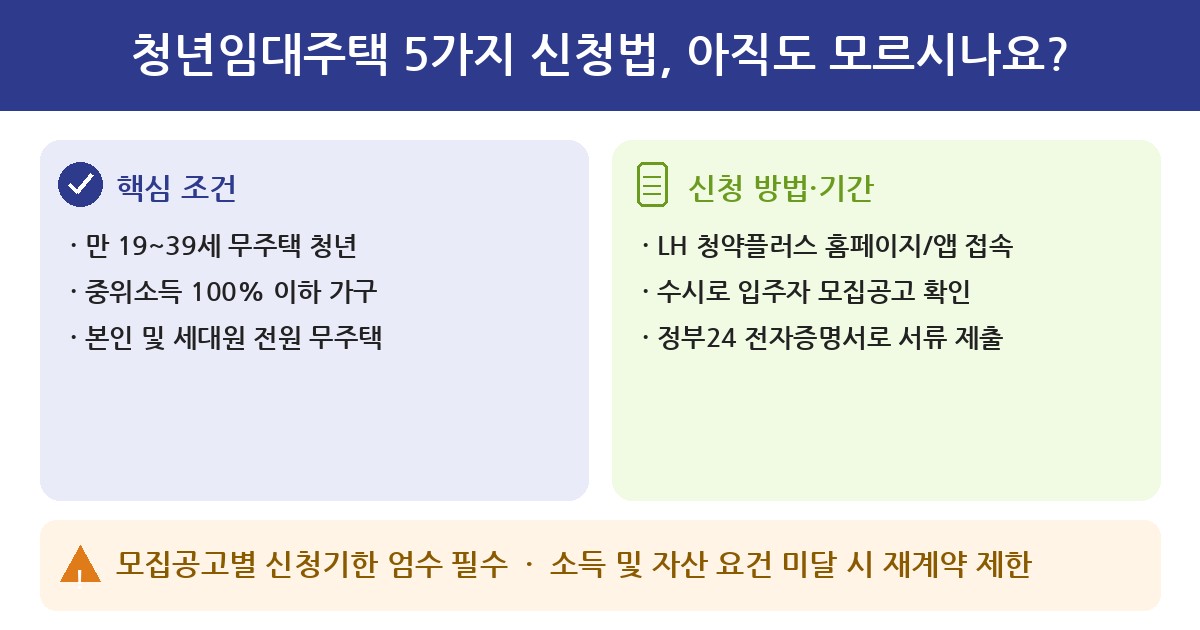 청년임대주택 5가지 신청법, 아직도 모르시나요?

핵심 조건

· 만 19~39세 무주택 청년
· 중위소득 100% 이하 가구
· 본인 및 세대원 전원 무주택

신청 방법·기간

· LH 청약플러스 홈페이지/앱 접속
· 수시로 입주자 모집공고 확인
· 정부24 전자증명서로 서류 제출

모집공고별 신청기한 엄수 필수 · 소득 및 자산 요건 미달 시 재계약 제한